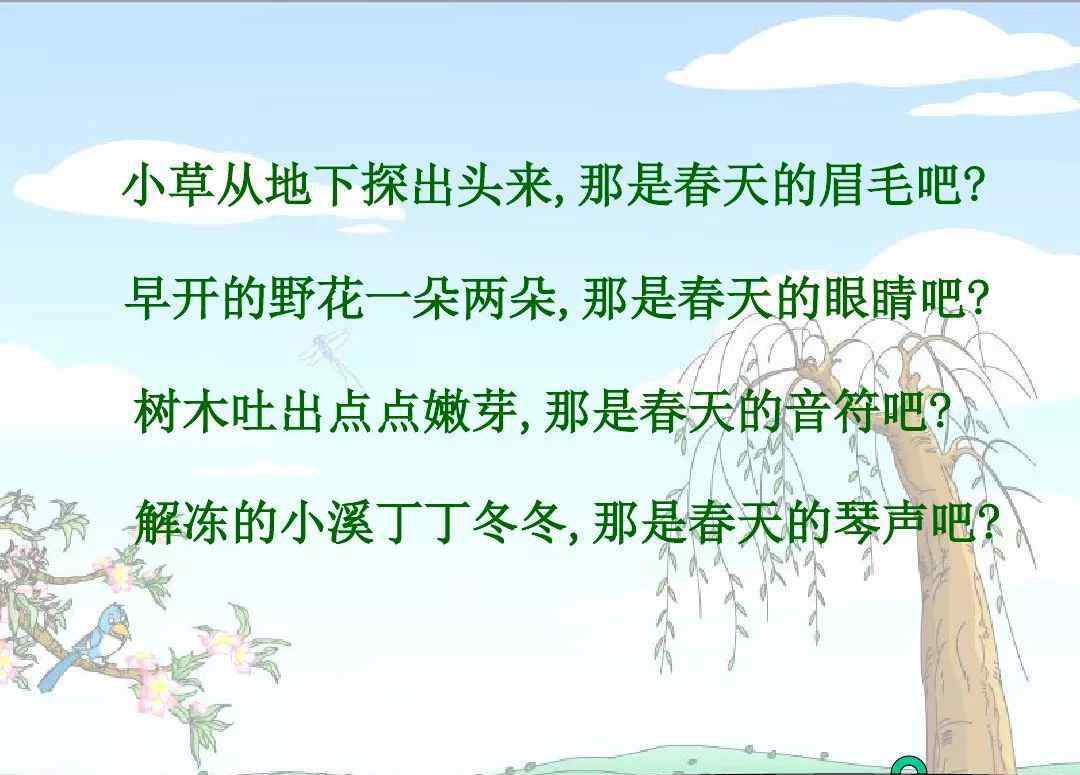 小草从地下探出头来，那是春天的眉毛吧？

早开的野花一朵两朵，那是春天的眼睛吧？

树木吐出点点嫩芽，那是春天的音符吧？

解冻的小溪丁丁冬冬，那是春天的琴声吧？